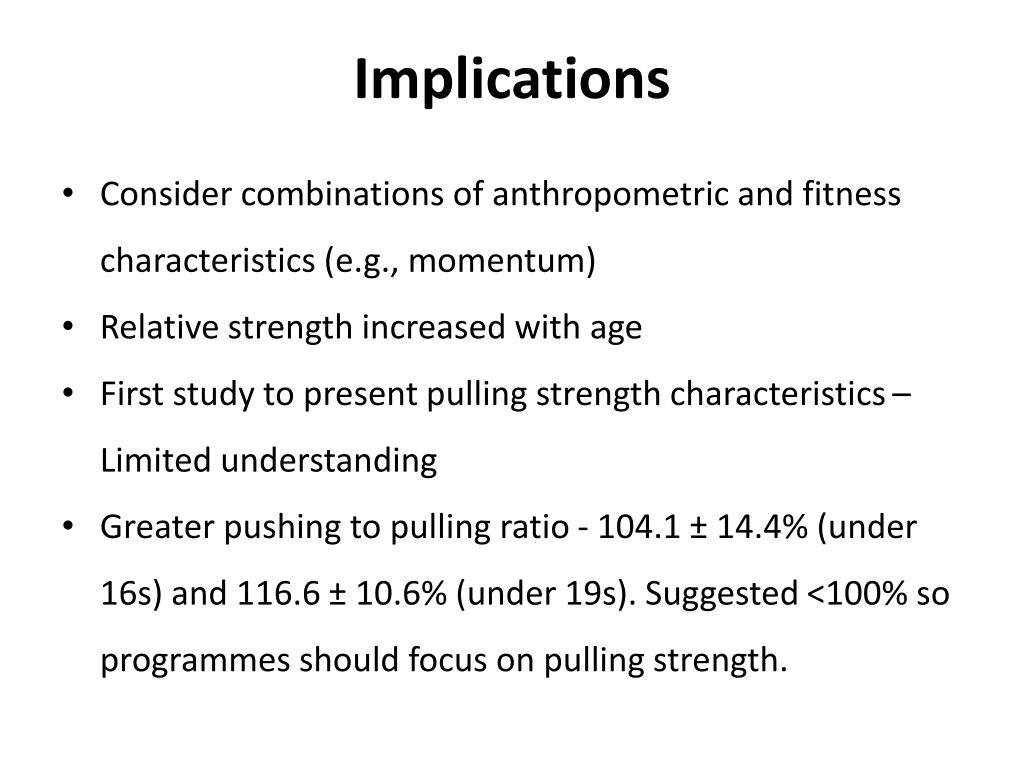 Implications

• Consider combinations of anthropometric and fitness characteristics (e.g., momentum)
• Relative strength increased with age
• First study to present pulling strength characteristics – Limited understanding
• Greater pushing to pulling ratio - 104.1 ± 14.4% (under 16s) and 116.6 ± 10.6% (under 19s). Suggested <100% so programmes should focus on pulling strength.